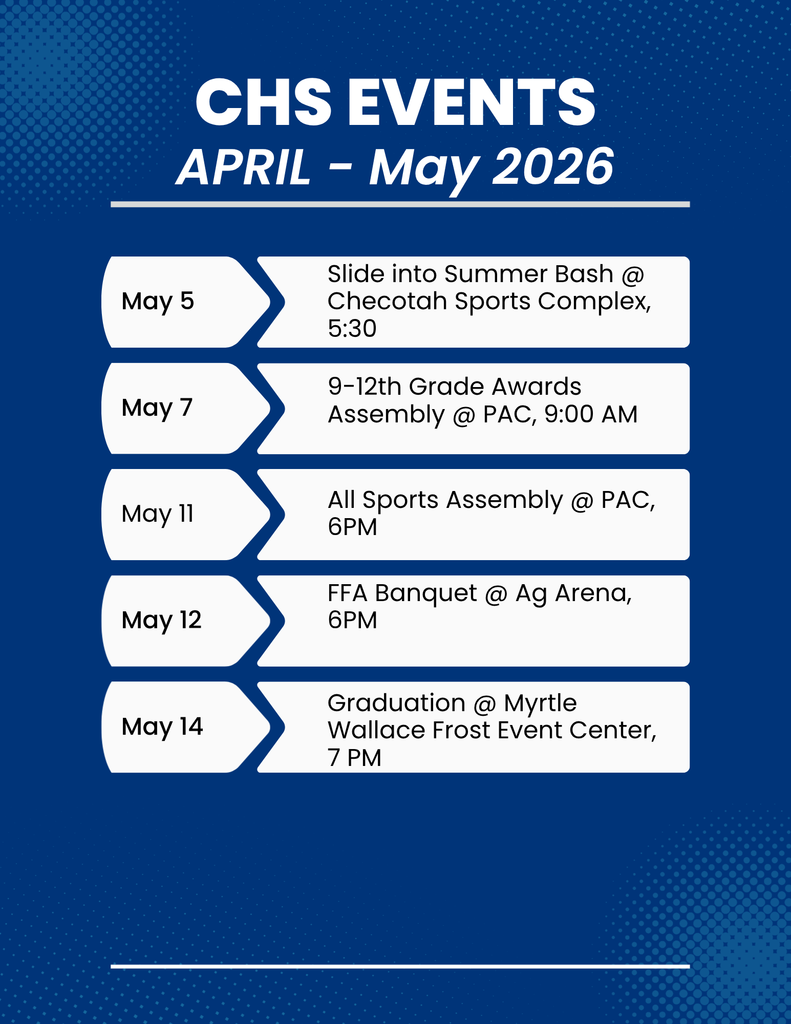 CHS EVENTS
APRIL - May 2026

May 5
Slide into Summer Bash @ Checotah Sports Complex, 5:30

May 7
9-12th Grade Awards Assembly @ PAC, 9:00 AM

May 11
All Sports Assembly @ PAC, 6PM

May 12
FFA Banquet @ Ag Arena, 6PM

May 14
Graduation @ Myrtle Wallace Frost Event Center, 7 PM